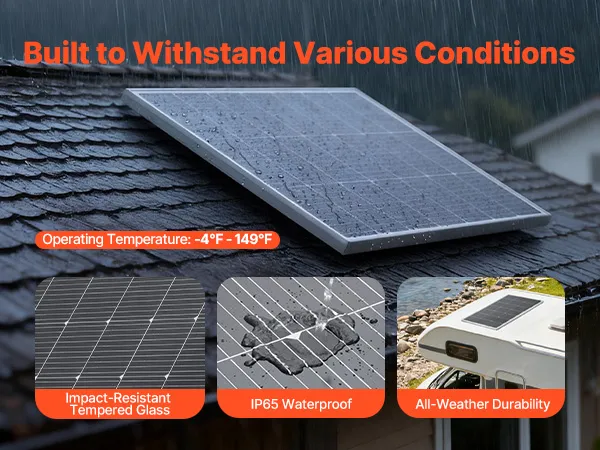 Built to Withstand Various Conditions

Operating Temperature: -4°F - 149°F

Impact-Resistant Tempered Glass

IP65 Waterproof

All-Weather Durability